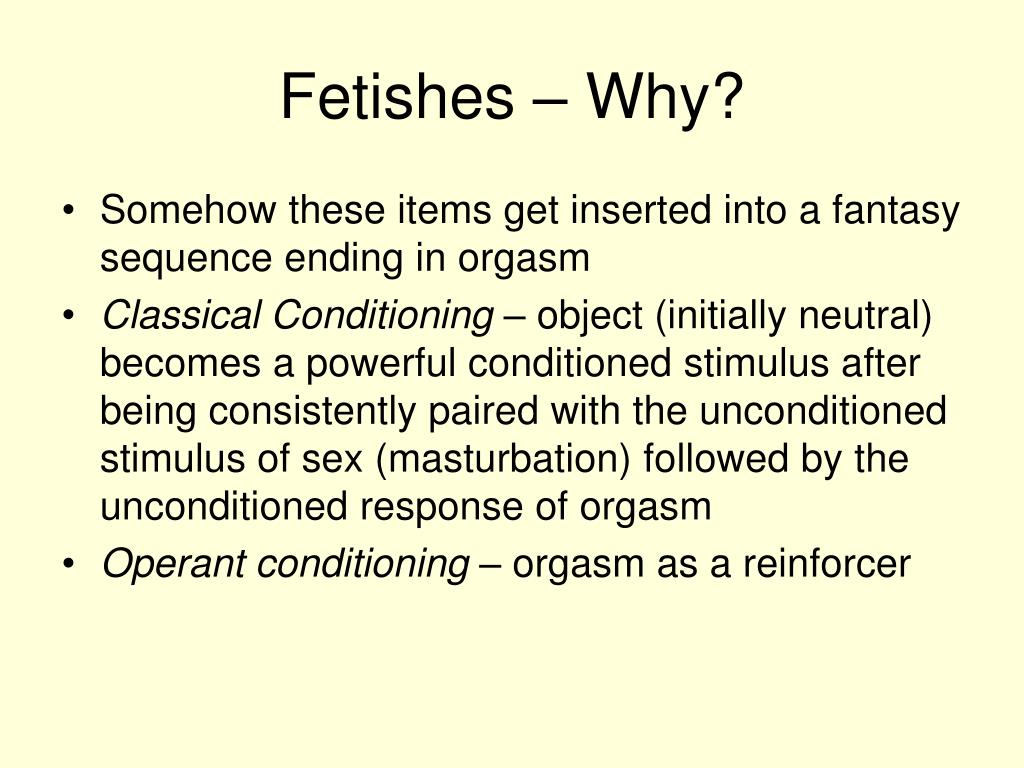 Fetishes – Why?

• Somehow these items get inserted into a fantasy sequence ending in orgasm
• Classical Conditioning – object (initially neutral) becomes a powerful conditioned stimulus after being consistently paired with the unconditioned stimulus of sex (masturbation) followed by the unconditioned response of orgasm
• Operant conditioning – orgasm as a reinforcer